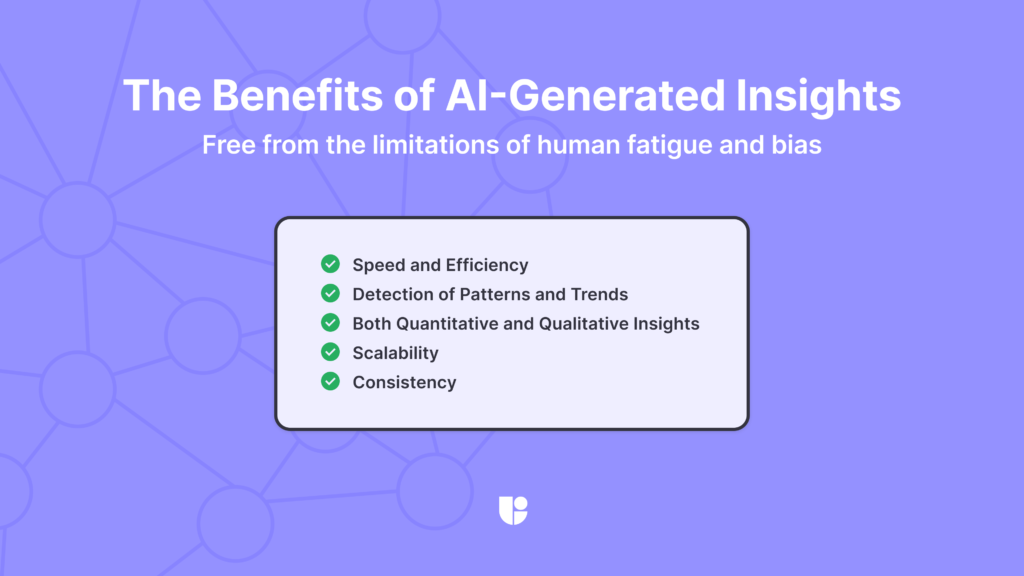 The Benefits of AI-Generated Insights
Free from the limitations of human fatigue and bias

Speed and Efficiency
Detection of Patterns and Trends
Both Quantitative and Qualitative Insights
Scalability
Consistency